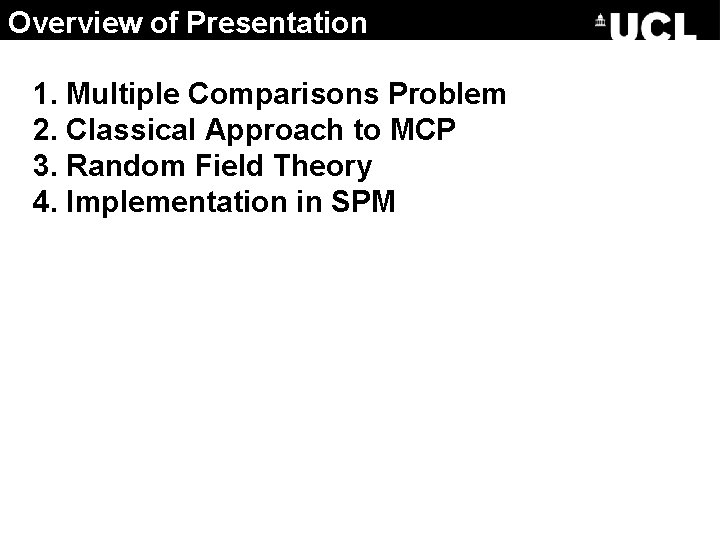 Overview of Presentation

UCL

1. Multiple Comparisons Problem
2. Classical Approach to MCP
3. Random Field Theory
4. Implementation in SPM